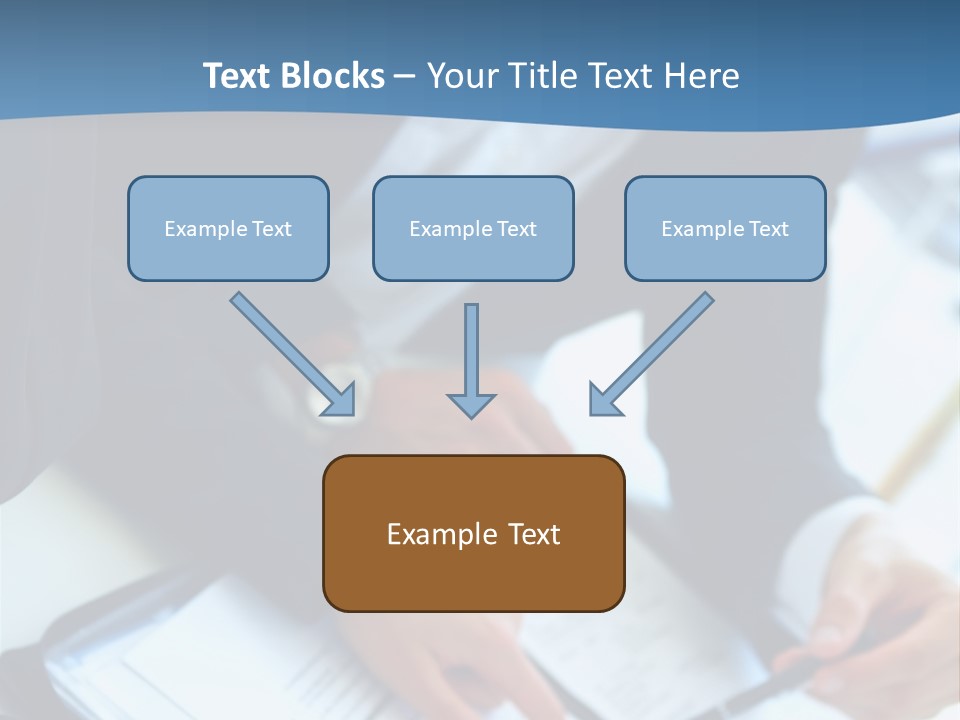 Text Blocks – Your Title Text Here

Example Text

Example Text

Example Text

Example Text